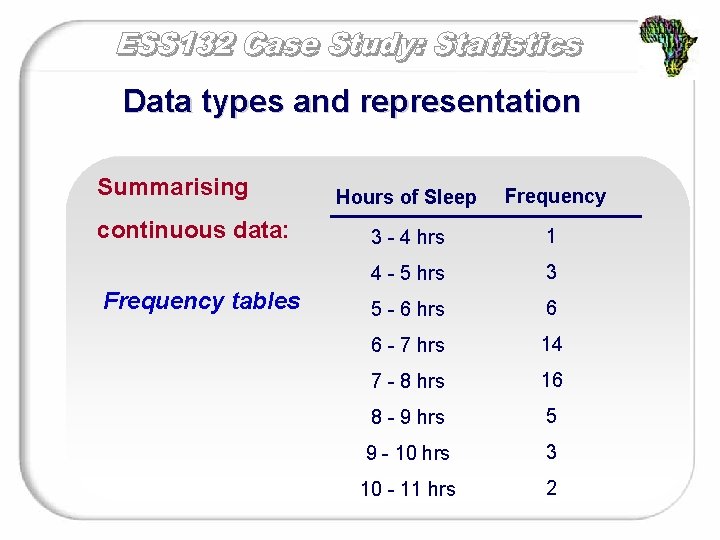 ESS132 Case Study: Statistics

Data types and representation

Summarising continuous data:

Frequency tables

| Hours of Sleep | Frequency |
|---|---|
| 3 - 4 hrs | 1 |
| 4 - 5 hrs | 3 |
| 5 - 6 hrs | 6 |
| 6 - 7 hrs | 14 |
| 7 - 8 hrs | 16 |
| 8 - 9 hrs | 5 |
| 9 - 10 hrs | 3 |
| 10 - 11 hrs | 2 |